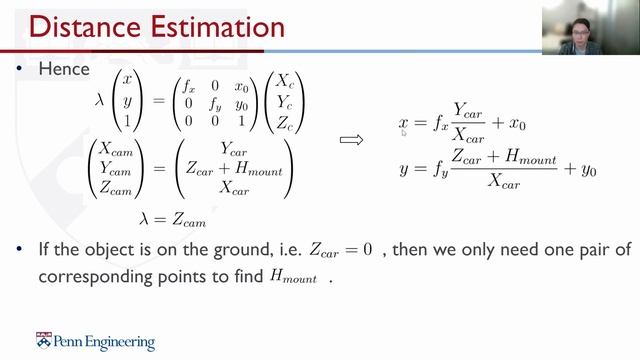 Distance Estimation

• Hence

$\lambda \begin{pmatrix} x \\ y \\ 1 \end{pmatrix} = \begin{pmatrix} f_x & 0 & x_0 \\ 0 & f_y & y_0 \\ 0 & 0 & 1 \end{pmatrix} \begin{pmatrix} X_c \\ Y_c \\ Z_c \end{pmatrix}$

$\begin{pmatrix} X_{cam} \\ Y_{cam} \\ Z_{cam} \end{pmatrix} = \begin{pmatrix} Y_{car} \\ Z_{car} + H_{mount} \\ X_{car} \end{pmatrix}$

$\lambda = Z_{cam}$

$\Longrightarrow$

$x = f_x \frac{Y_{car}}{X_{car}} + x_0$

$y = f_y \frac{Z_{car} + H_{mount}}{X_{car}} + y_0$

• If the object is on the ground, i.e. $Z_{car} = 0$ , then we only need one pair of corresponding points to find $H_{mount}$ .

Penn Engineering